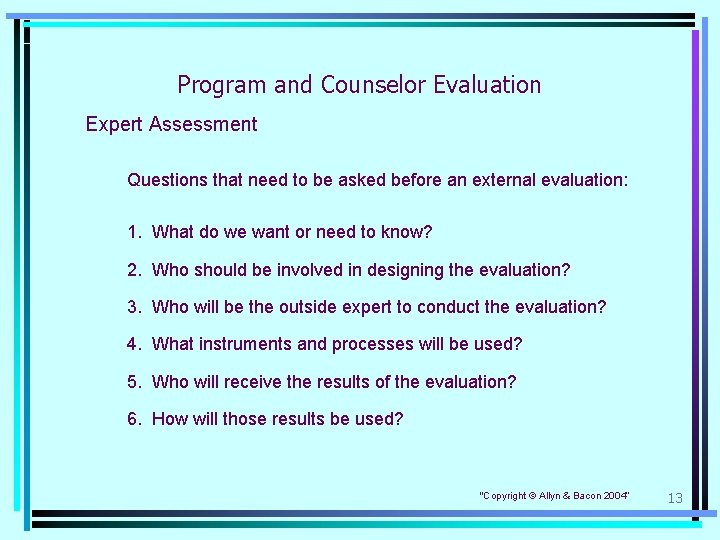 Program and Counselor Evaluation

Expert Assessment

Questions that need to be asked before an external evaluation:

1. What do we want or need to know?

2. Who should be involved in designing the evaluation?

3. Who will be the outside expert to conduct the evaluation?

4. What instruments and processes will be used?

5. Who will receive the results of the evaluation?

6. How will those results be used?

"Copyright © Allyn & Bacon 2004"

13